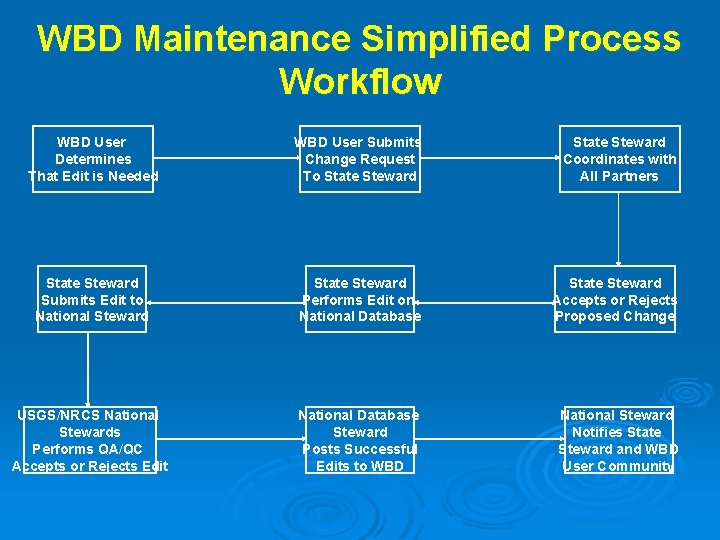 WBD Maintenance Simplified Process Workflow

WBD User Determines That Edit is Needed

WBD User Submits Change Request To State Steward

State Steward Coordinates with All Partners

State Steward Accepts or Rejects Proposed Change

State Steward Performs Edit on National Database

State Steward Submits Edit to National Steward

USGS/NRCS National Stewards Performs QA/QC Accepts or Rejects Edit

National Database Steward Posts Successful Edits to WBD

National Steward Notifies State Steward and WBD User Community